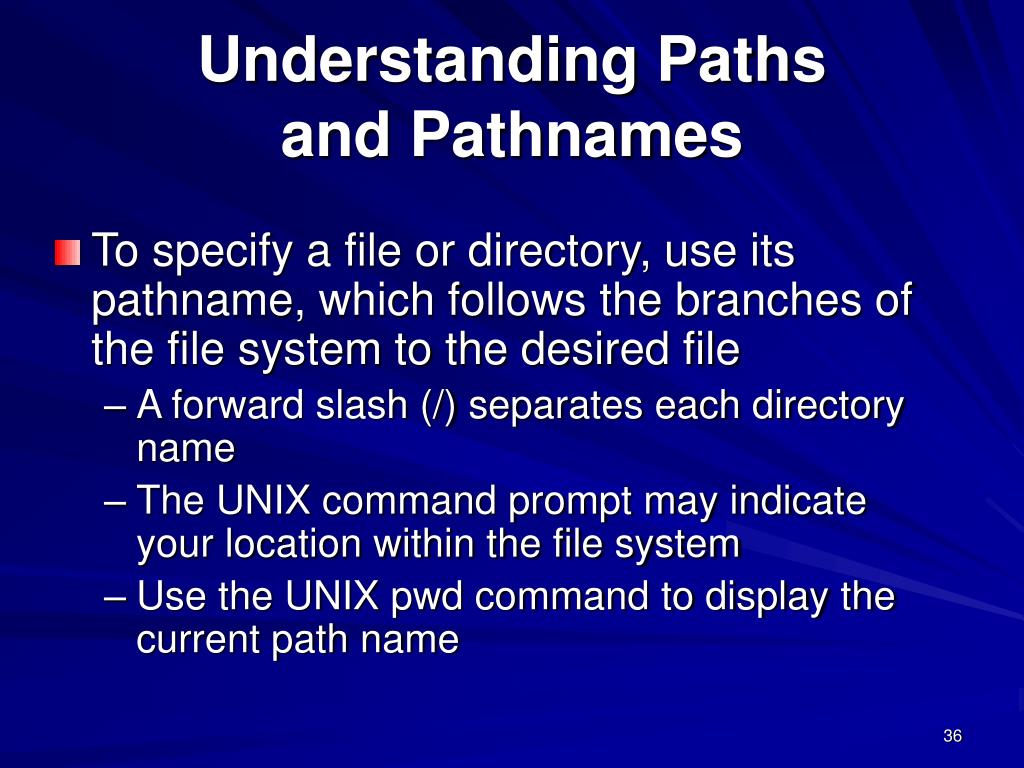 Understanding Paths and Pathnames

To specify a file or directory, use its pathname, which follows the branches of the file system to the desired file

– A forward slash (/) separates each directory name

– The UNIX command prompt may indicate your location within the file system

– Use the UNIX pwd command to display the current path name

36